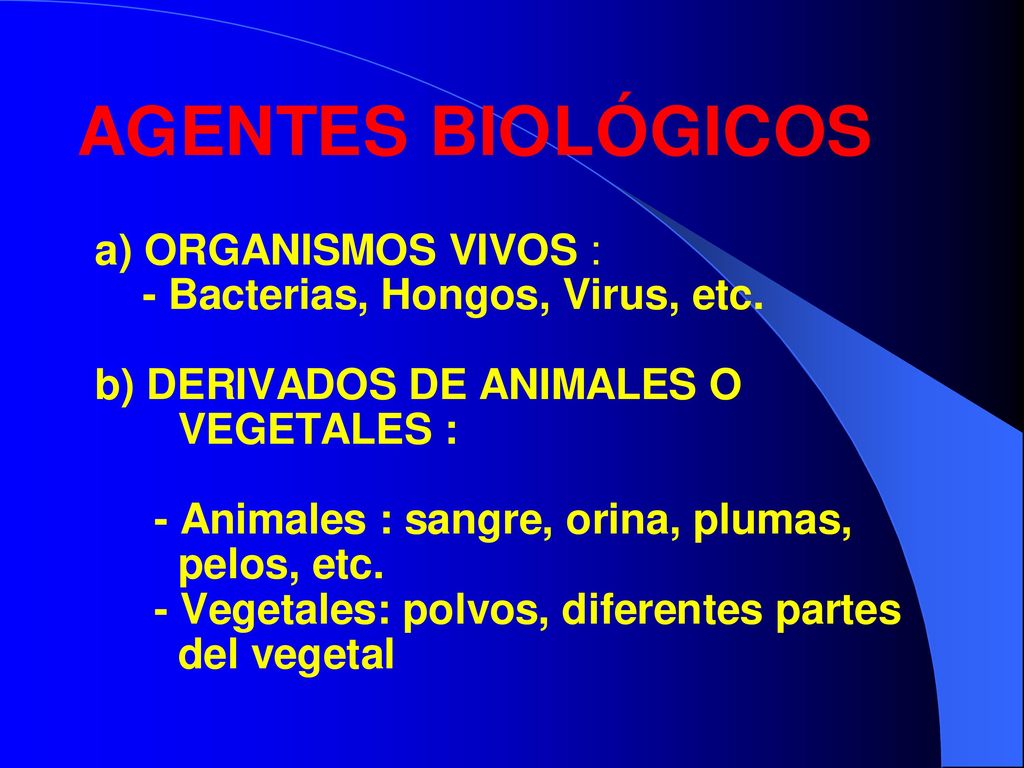 AGENTES BIOLÓGICOS

a) ORGANISMOS VIVOS :
- Bacterias, Hongos, Virus, etc.

b) DERIVADOS DE ANIMALES O VEGETALES :

- Animales : sangre, orina, plumas, pelos, etc.
- Vegetales: polvos, diferentes partes del vegetal